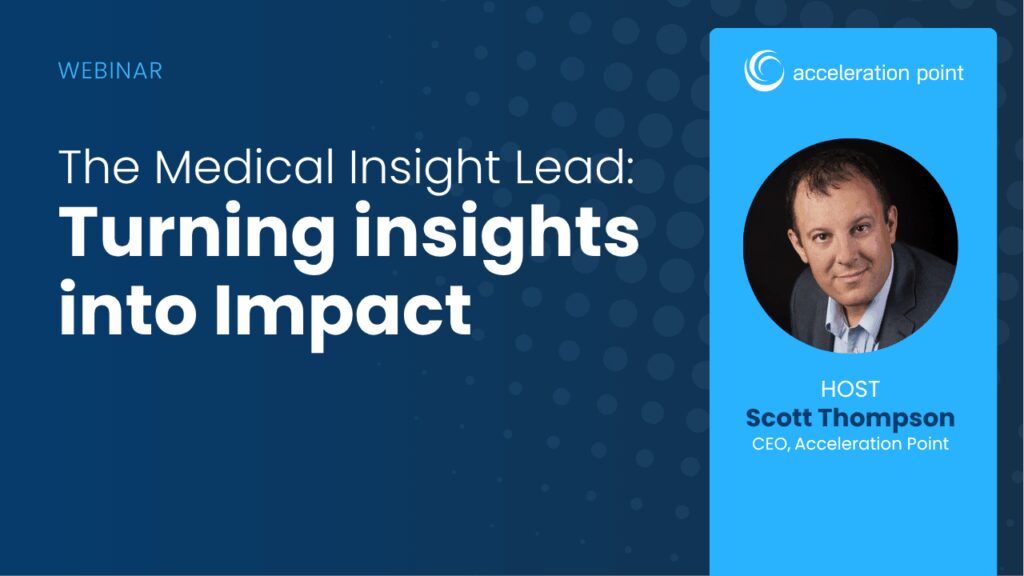 WEBINAR

The Medical Insight Lead:
Turning insights into Impact

acceleration point

HOST
Scott Thompson
CEO, Acceleration Point